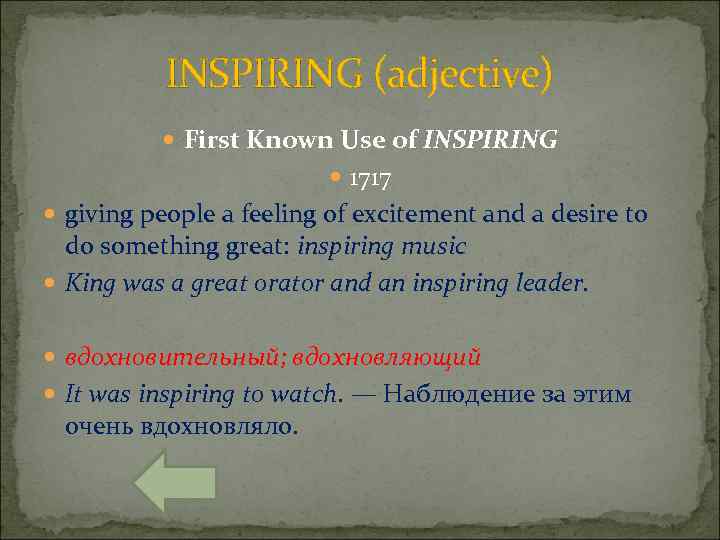 INSPIRING (adjective)

First Known Use of INSPIRING

1717

giving people a feeling of excitement and a desire to do something great: inspiring music

King was a great orator and an inspiring leader.

вдохновительный; вдохновляющий

It was inspiring to watch. — Наблюдение за этим очень вдохновляло.